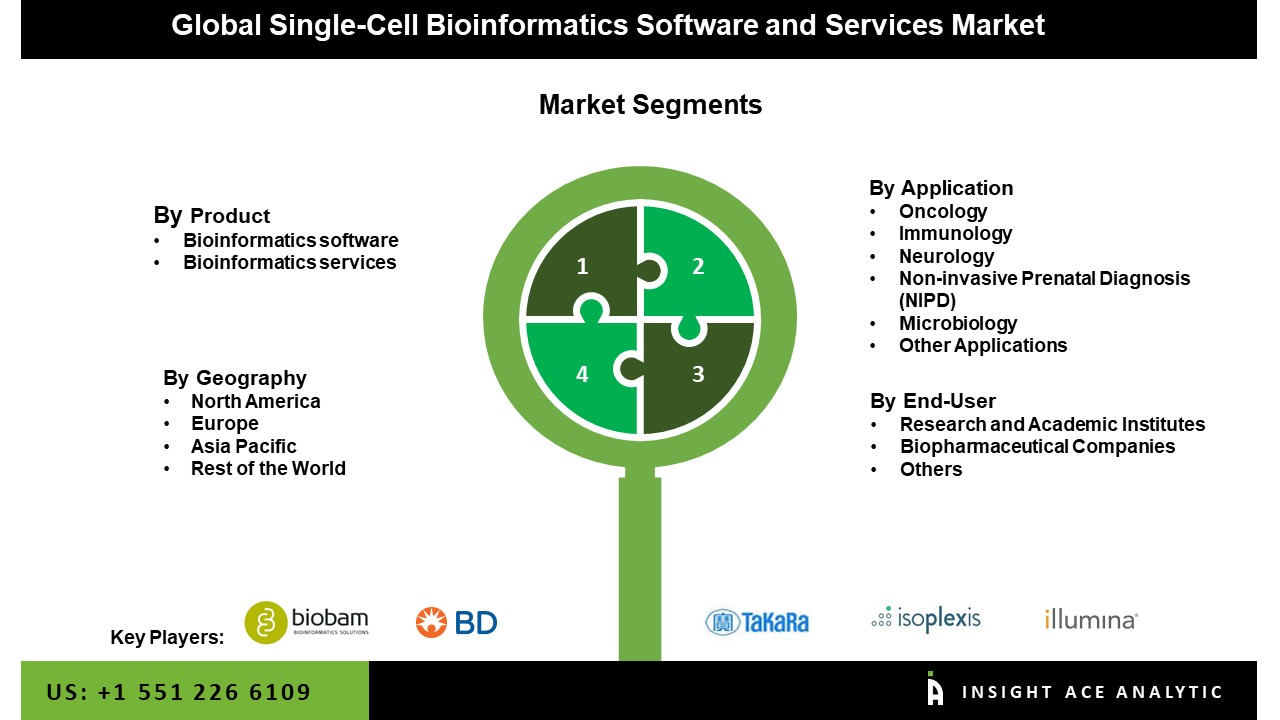 Global Single-Cell Bioinformatics Software and Services Market

Market Segments

By Product
• Bioinformatics software
• Bioinformatics services

By Geography
• North America
• Europe
• Asia Pacific
• Rest of the World

1
2
4
3

By Application
• Oncology
• Immunology
• Neurology
• Non-invasive Prenatal Diagnosis (NIPD)
• Microbiology
• Other Applications

By End-User
• Research and Academic Institutes
• Biopharmaceutical Companies
• Others

Key Players:

biobam BIOINFORMATICS SOLUTIONS

BD

TaKaRa

isoplexis

illumina

US: +1 551 226 6109

INSIGHT ACE ANALYTIC